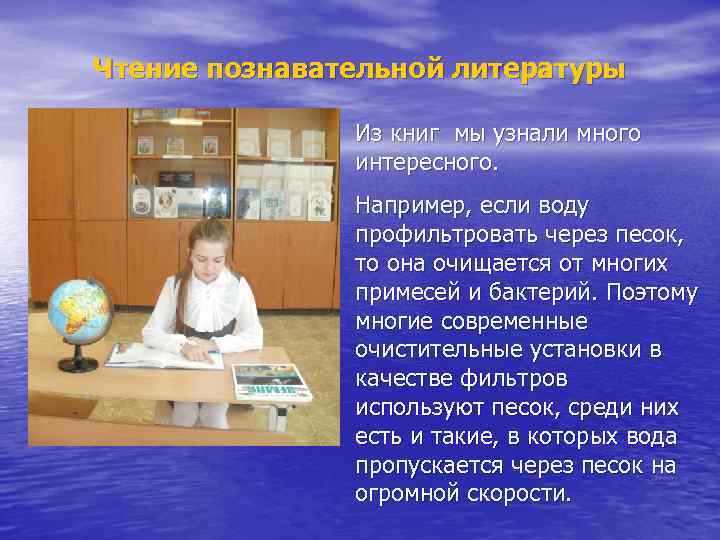 Чтение познавательной литературы

Из книг  мы узнали много интересного.

Например, если воду профильтровать через песок, то она очищается от многих примесей и бактерий. Поэтому многие современные очистительные установки в качестве фильтров используют песок, среди них есть и такие, в которых вода пропускается через песок на огромной скорости.